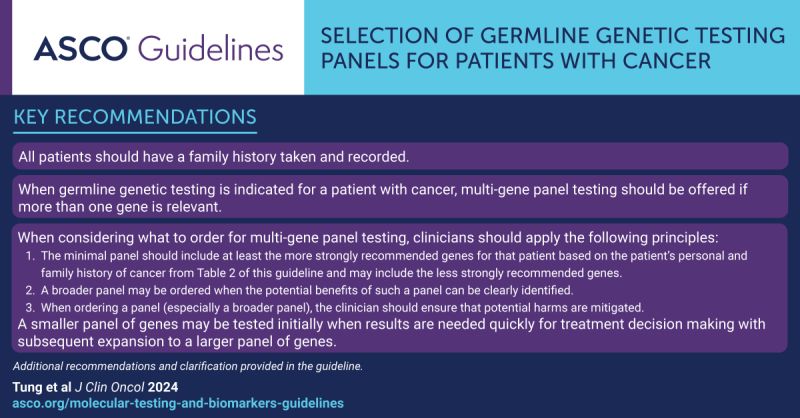 ASCO Guidelines

SELECTION OF GERMLINE GENETIC TESTING PANELS FOR PATIENTS WITH CANCER

KEY RECOMMENDATIONS

All patients should have a family history taken and recorded.

When germline genetic testing is indicated for a patient with cancer, multi-gene panel testing should be offered if more than one gene is relevant.

When considering what to order for multi-gene panel testing, clinicians should apply the following principles:
1. The minimal panel should include at least the more strongly recommended genes for that patient based on the patient's personal and family history of cancer from Table 2 of this guideline and may include the less strongly recommended genes.
2. A broader panel may be ordered when the potential benefits of such a panel can be clearly identified.
3. When ordering a panel (especially a broader panel), the clinician should ensure that potential harms are mitigated.
A smaller panel of genes may be tested initially when results are needed quickly for treatment decision making with subsequent expansion to a larger panel of genes.

Additional recommendations and clarification provided in the guideline.

Tung et al J Clin Oncol 2024
asco.org/molecular-testing-and-biomarkers-guidelines